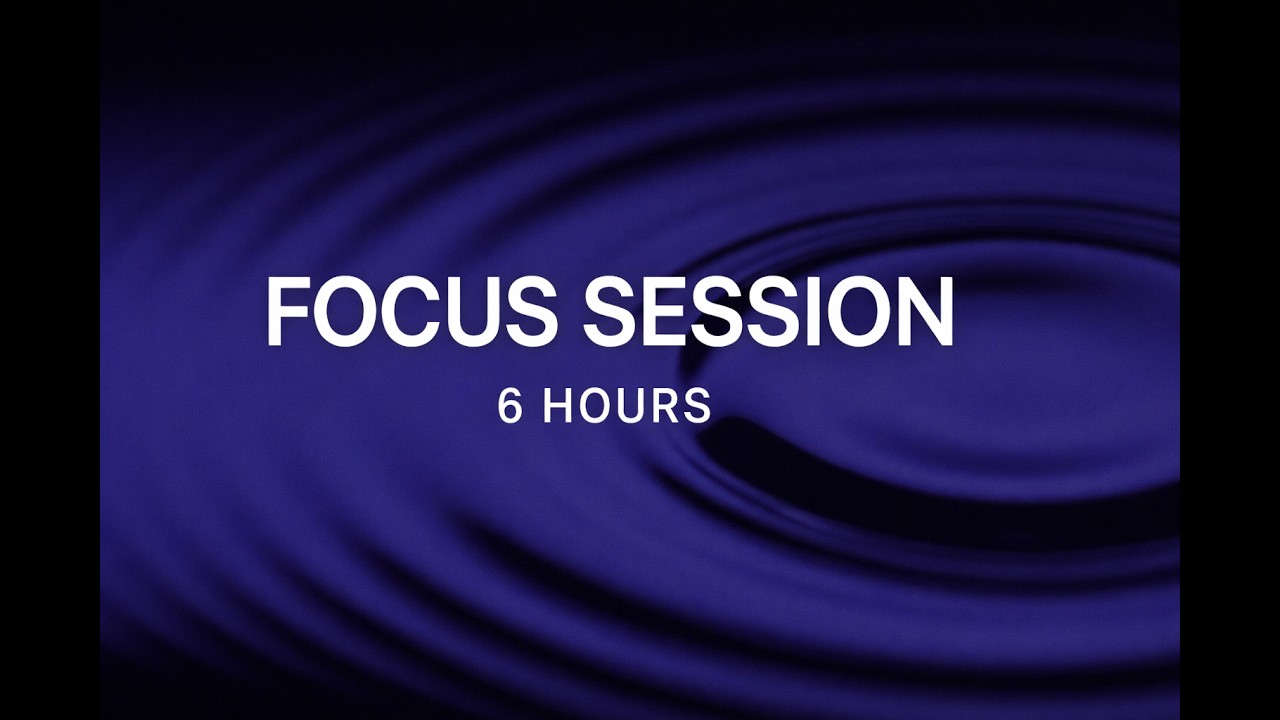 FOCUS SESSION
6 HOURS